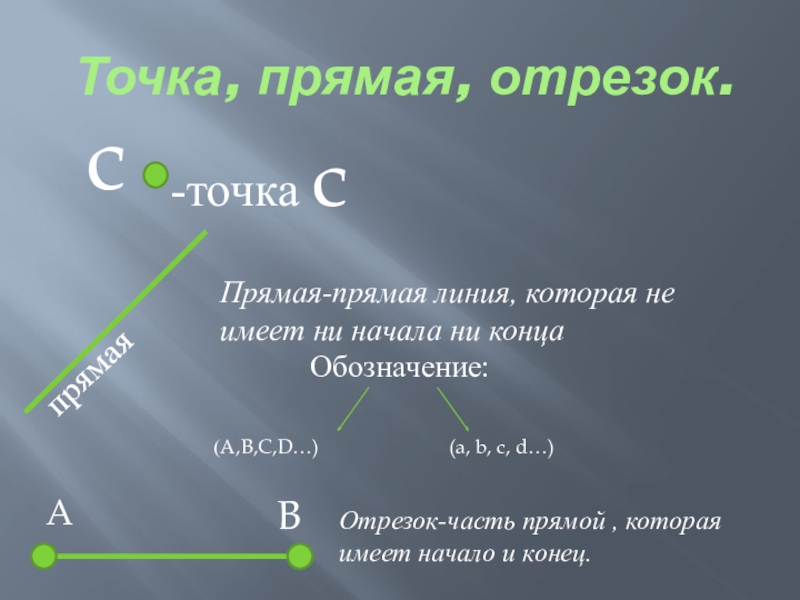 Точка, прямая, отрезок.

С -точка С

прямая

Прямая-прямая линия, которая не имеет ни начала ни конца

Обозначение:

(A,B,C,D…)

(a, b, c, d…)

A

B

Отрезок-часть прямой , которая имеет начало и конец.